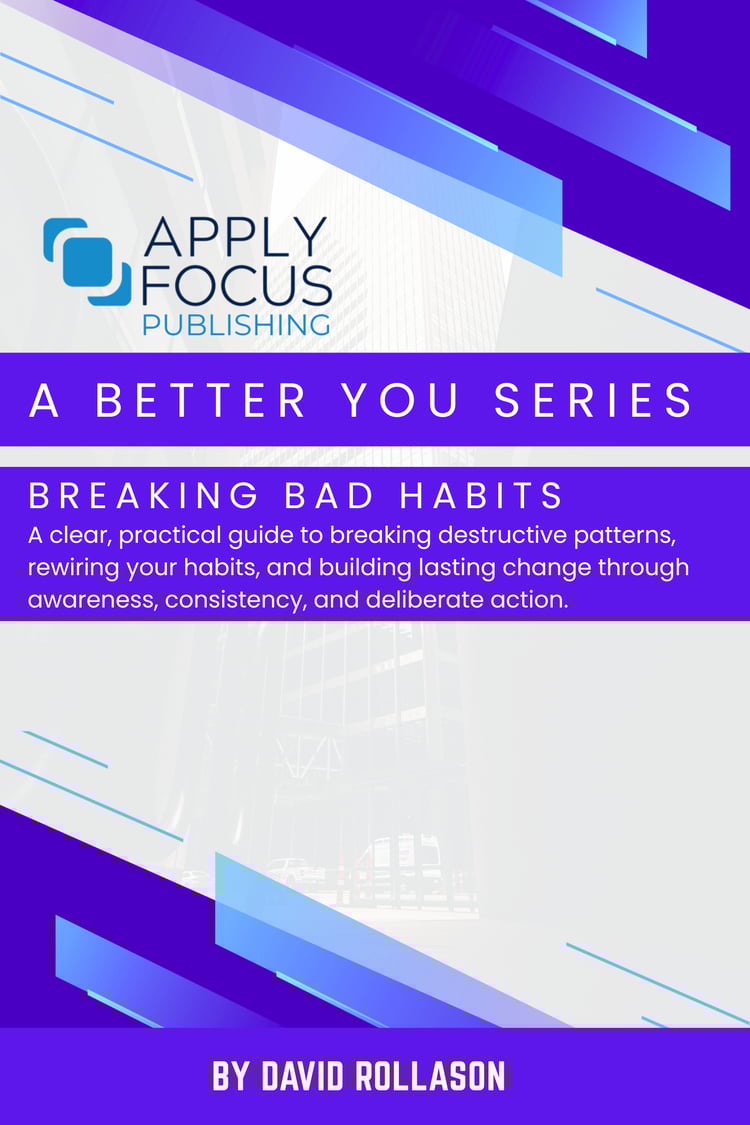 APPLY
FOCUS
PUBLISHING

A BETTER YOU SERIES

BREAKING BAD HABITS
A clear, practical guide to breaking destructive patterns, rewiring your habits, and building lasting change through awareness, consistency, and deliberate action.

BY DAVID ROLLASON